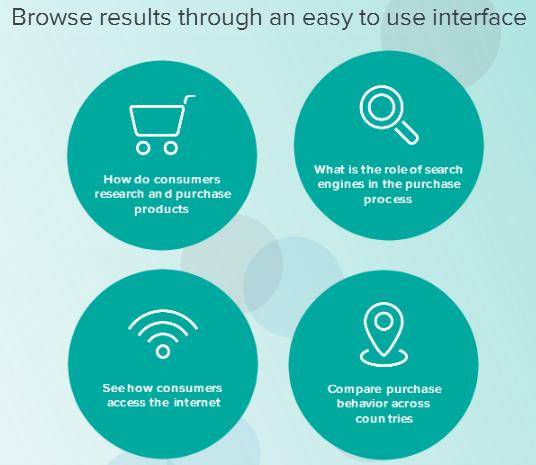 Browse results through an easy to use interface

How do consumers research and purchase products

What is the role of search engines in the purchase process

See how consumers access the internet

Compare purchase behavior across countries